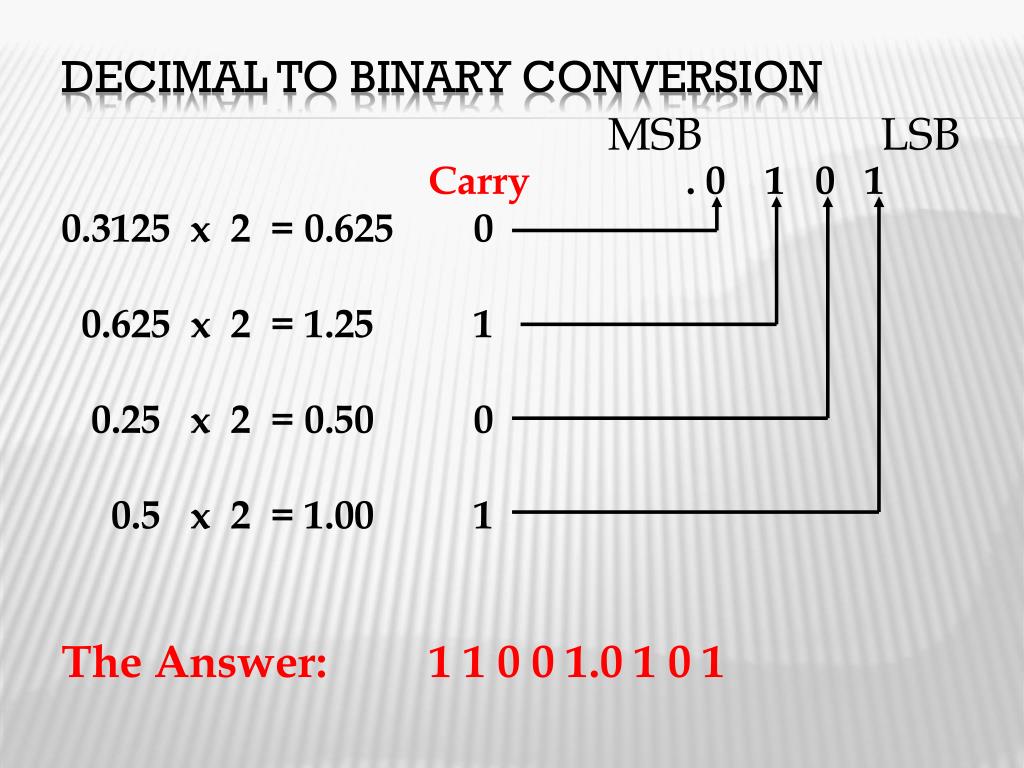 DECIMAL TO BINARY CONVERSION

MSB LSB

Carry . 0 1 0 1

0.3125 x 2 = 0.625 0

0.625 x 2 = 1.25 1

0.25 x 2 = 0.50 0

0.5 x 2 = 1.00 1

The Answer: 1 1 0 0 1.0 1 0 1